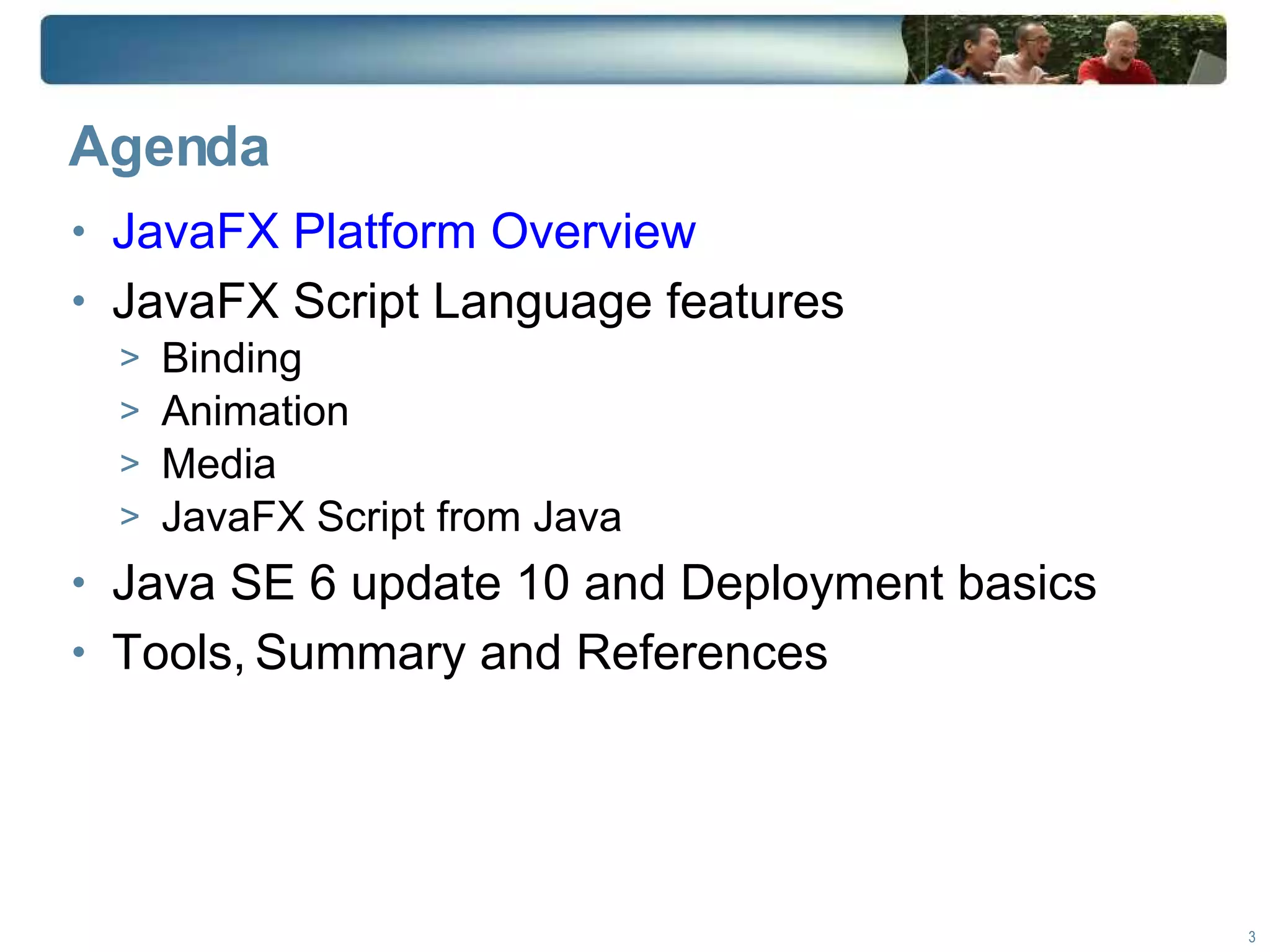 Agenda

• JavaFX Platform Overview
• JavaFX Script Language features
> Binding
> Animation
> Media
> JavaFX Script from Java
• Java SE 6 update 10 and Deployment basics
• Tools, Summary and References

3